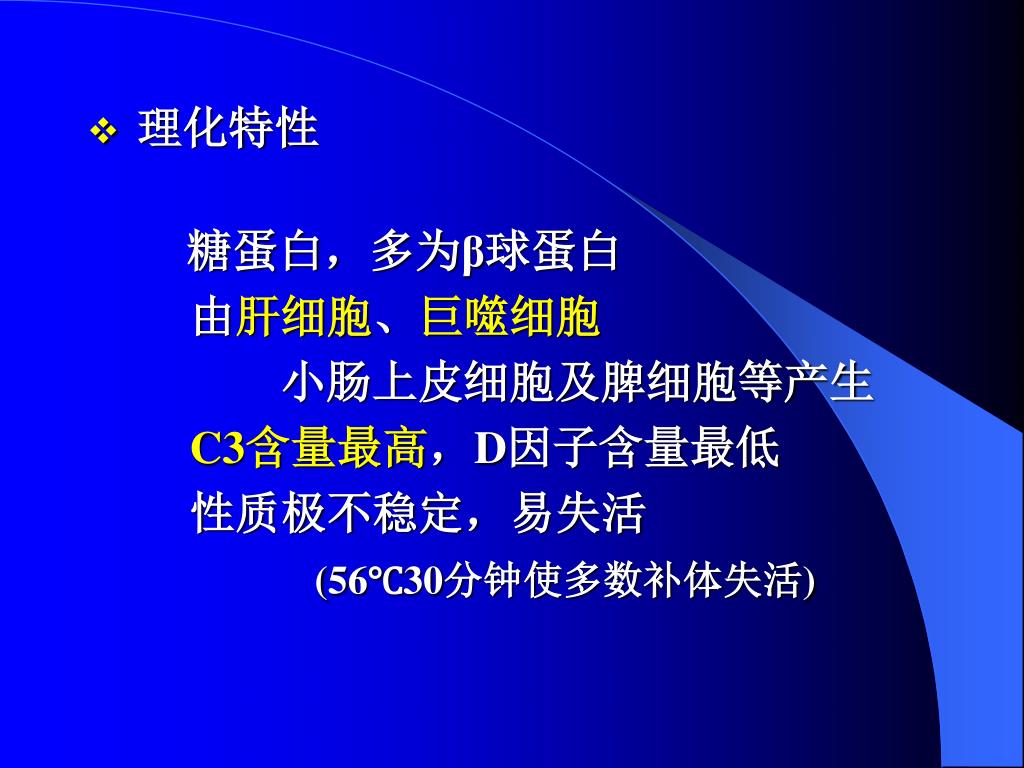 ❖ 理化特性

糖蛋白，多为β球蛋白
由肝细胞、巨噬细胞
小肠上皮细胞及脾细胞等产生
C3含量最高，D因子含量最低
性质极不稳定，易失活
(56℃30分钟使多数补体失活)